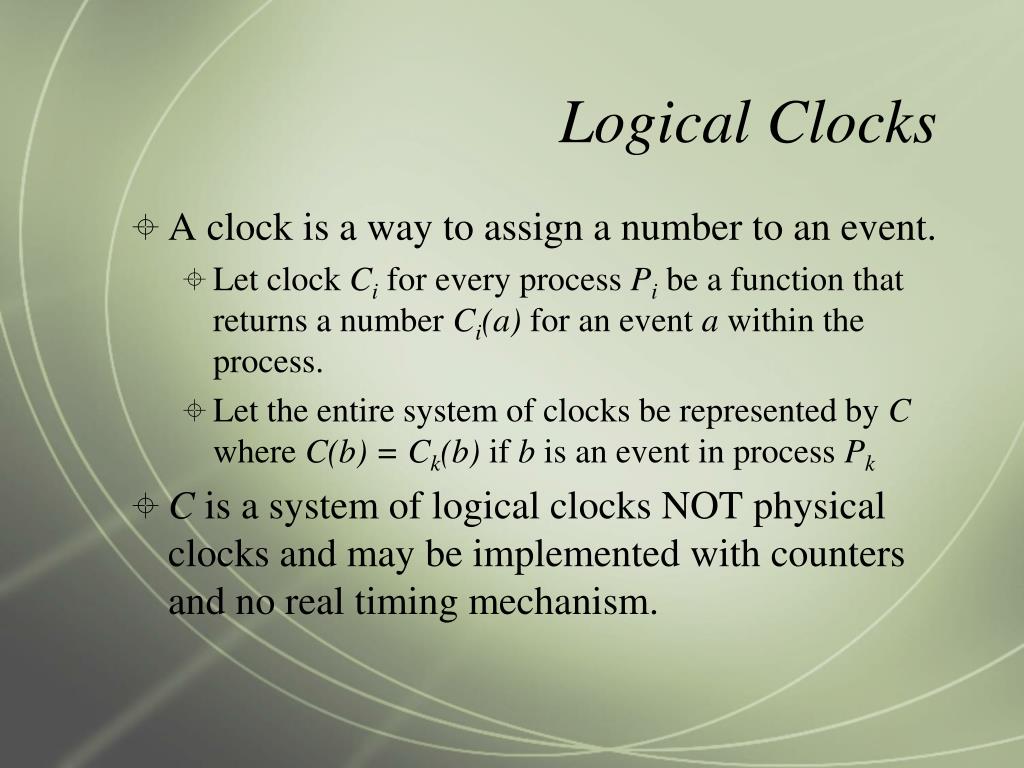 Logical Clocks

A clock is a way to assign a number to an event.

Let clock $C_i$ for every process $P_i$ be a function that returns a number $C_i(a)$ for an event $a$ within the process.

Let the entire system of clocks be represented by $C$ where $C(b) = C_k(b)$ if $b$ is an event in process $P_k$

$C$ is a system of logical clocks NOT physical clocks and may be implemented with counters and no real timing mechanism.